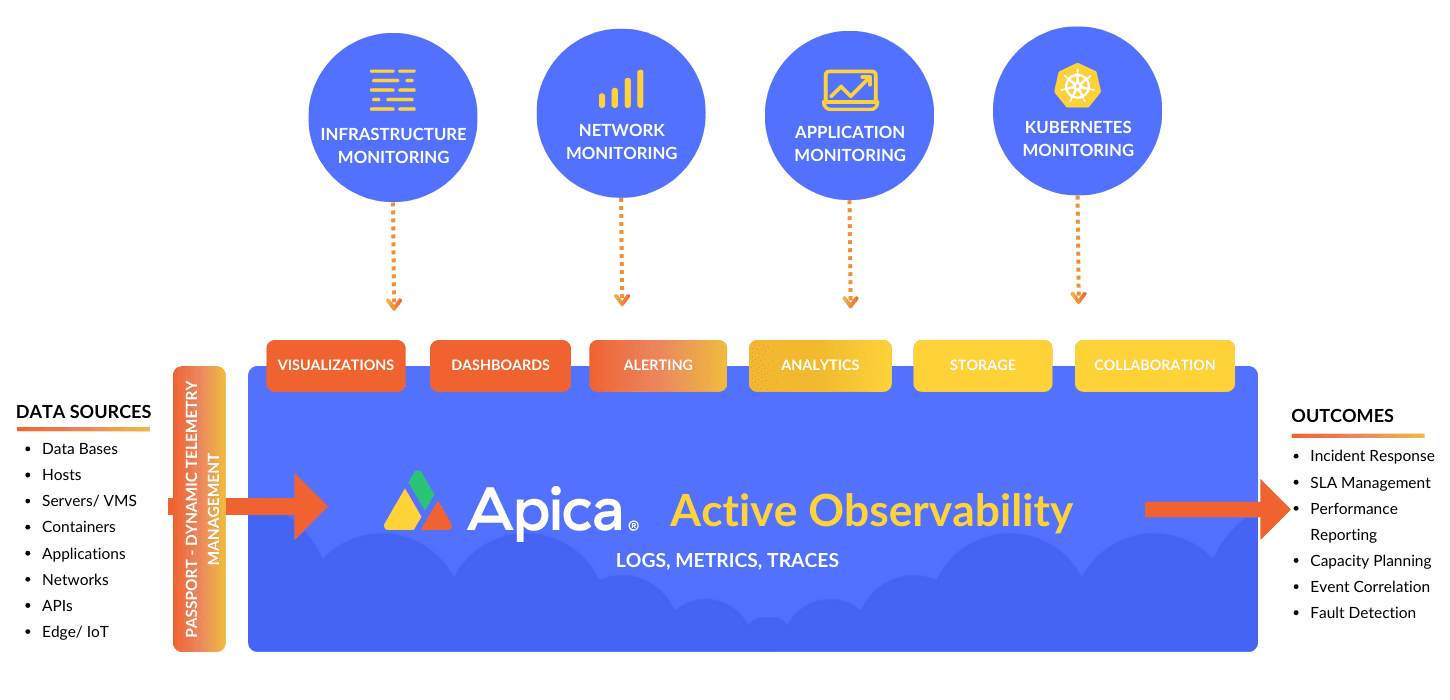 INFRASTRUCTURE MONITORING

NETWORK MONITORING

APPLICATION MONITORING

KUBERNETES MONITORING

VISUALIZATIONS

DASHBOARDS

ALERTING

ANALYTICS

STORAGE

COLLABORATION

DATA SOURCES

- Data Bases
- Hosts
- Servers/ VMS
- Containers
- Applications
- Networks
- APIs
- Edge/ IoT

PASSPORT - DYNAMIC TELEMETRY MANAGEMENT

Apica® Active Observability

LOGS, METRICS, TRACES

OUTCOMES

- Incident Response
- SLA Management
- Performance Reporting
- Capacity Planning
- Event Correlation
- Fault Detection